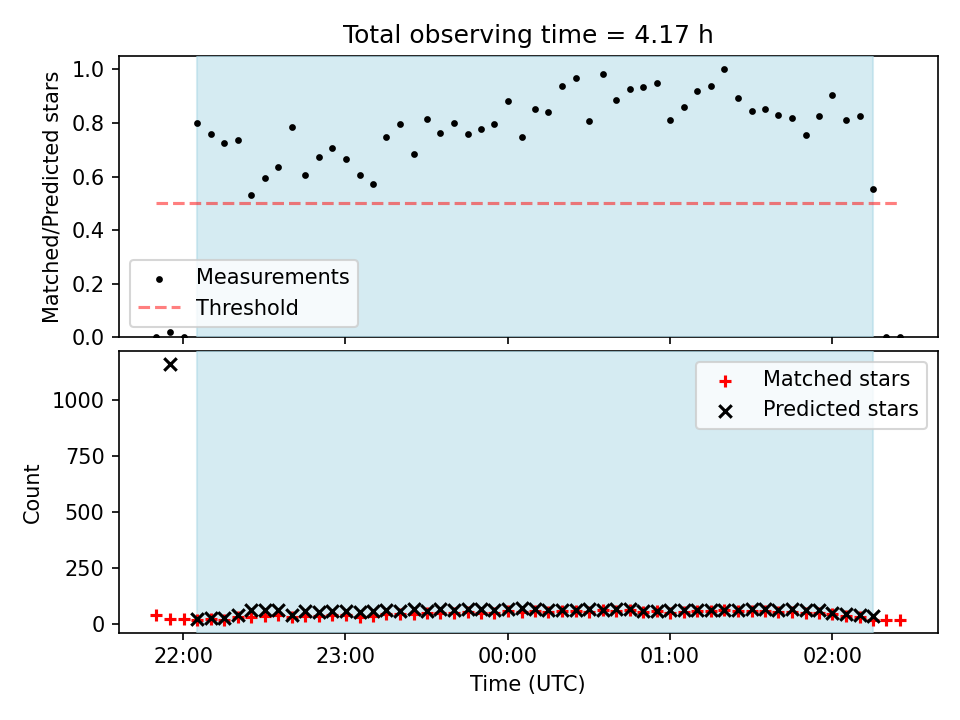 Total observing time = 4.17 h

Matched/Predicted stars

1.0
0.8
0.6
0.4
0.2
0.0

Measurements
Threshold

Count

1000
750
500
250
0

Matched stars
Predicted stars

22:00
23:00
00:00
01:00
02:00

Time (UTC)